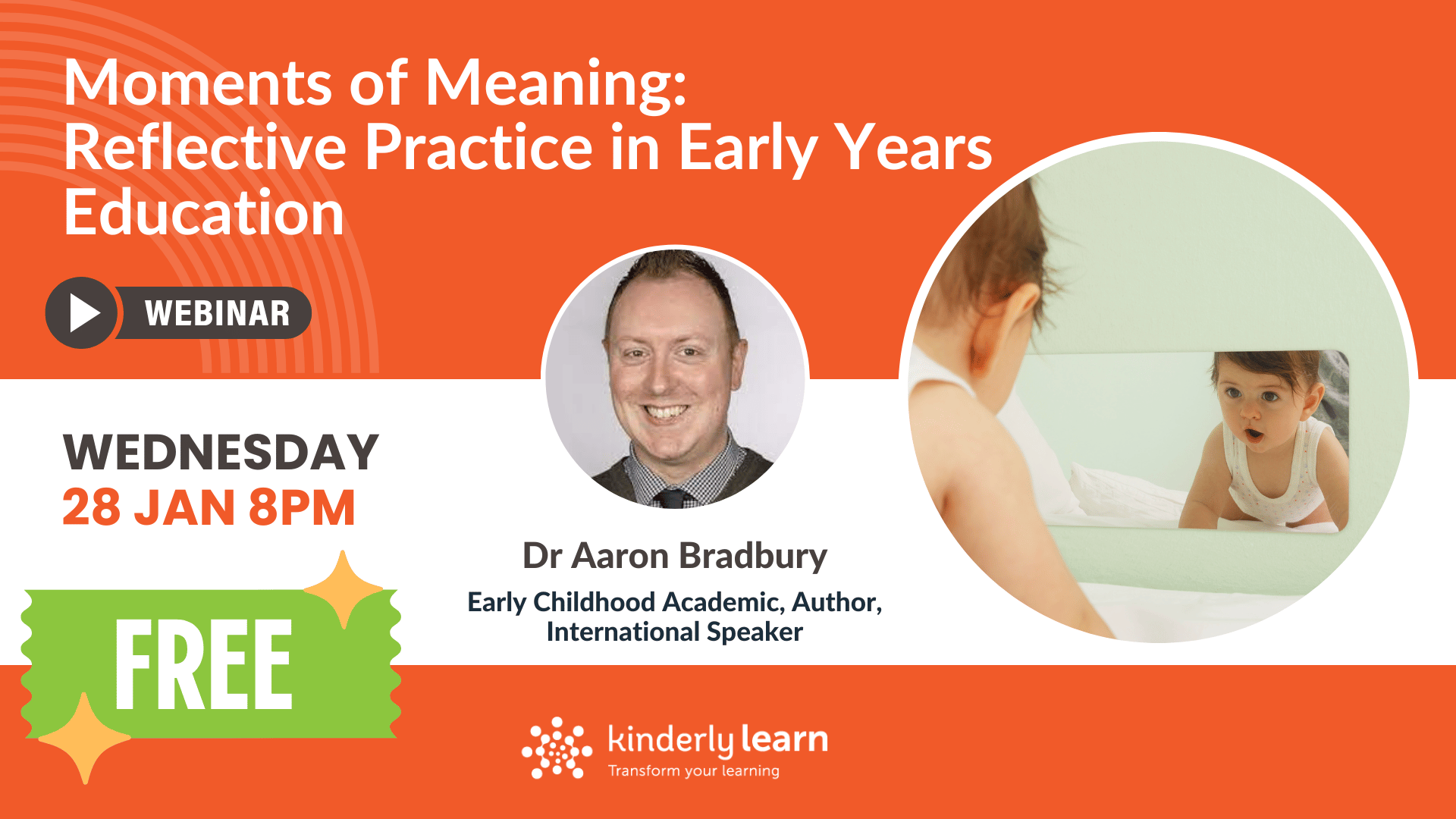 Moments of Meaning: Reflective Practice in Early Years Education

WEBINAR

WEDNESDAY
28 JAN 8PM

FREE

Dr Aaron Bradbury
Early Childhood Academic, Author, International Speaker

kinderly learn
Transform your learning